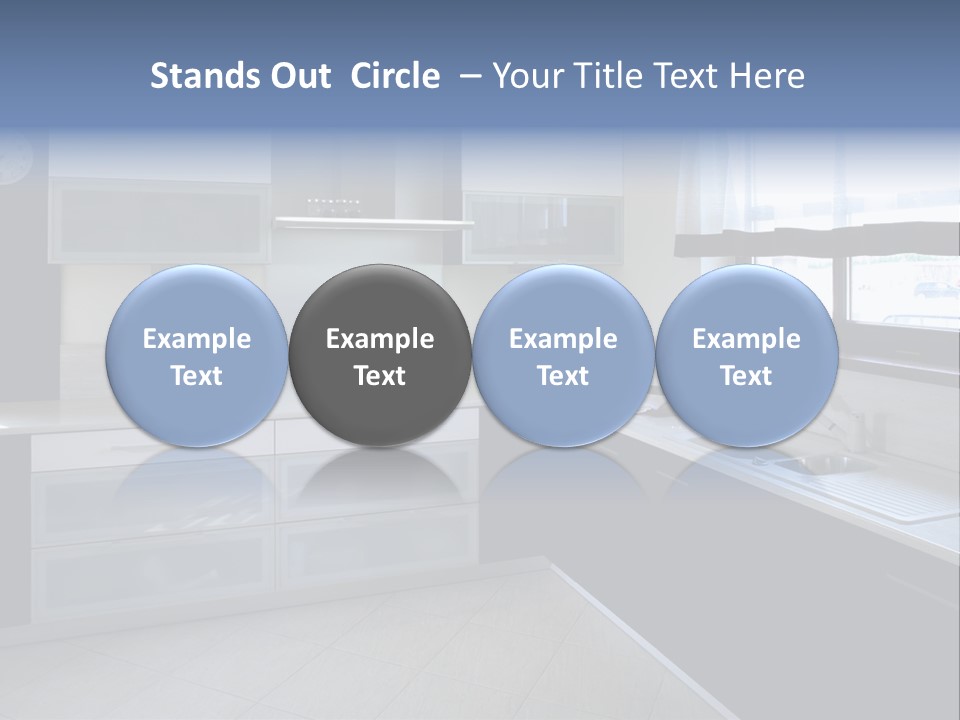 Stands Out Circle – Your Title Text Here

Example Text

Example Text

Example Text

Example Text